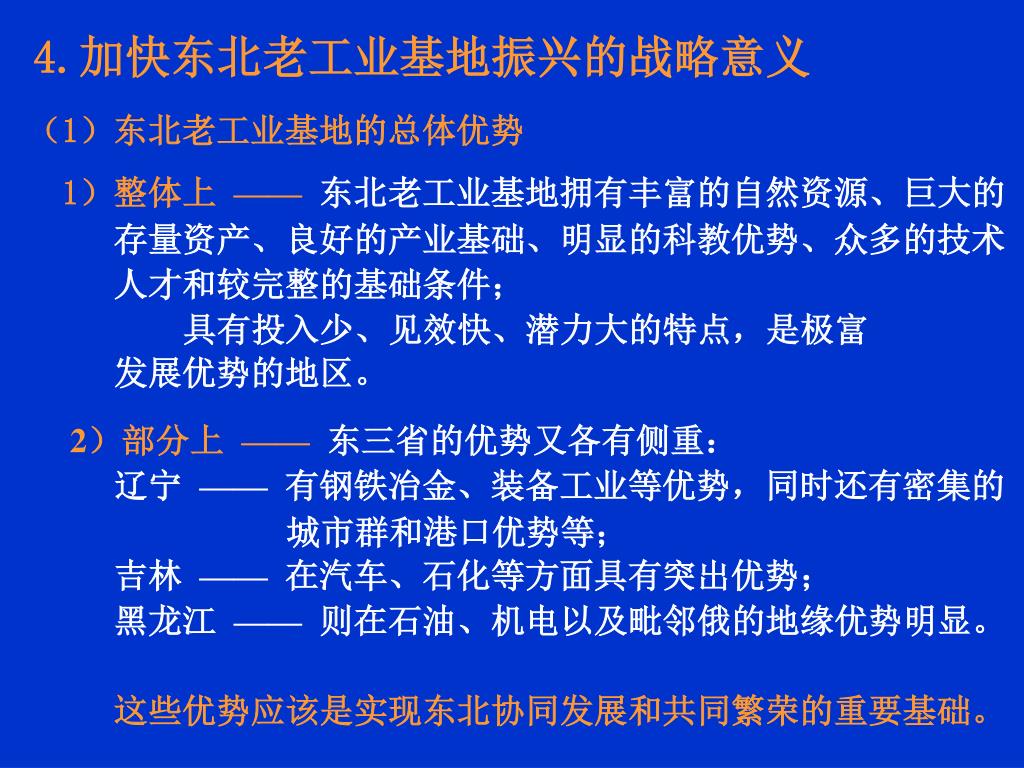 4. 加快东北老工业基地振兴的战略意义

（1）东北老工业基地的总体优势

1）整体上 —— 东北老工业基地拥有丰富的自然资源、巨大的存量资产、良好的产业基础、明显的科教优势、众多的技术人才和较完整的基础条件；

具有投入少、见效快、潜力大的特点，是极富发展优势的地区。

2）部分上 —— 东三省的优势又各有侧重：

辽宁 —— 有钢铁冶金、装备工业等优势，同时还有密集的城市群和港口优势等；

吉林 —— 在汽车、石化等方面具有突出优势；

黑龙江 —— 则在石油、机电以及毗邻俄的地缘优势明显。

这些优势应该是实现东北协同发展和共同繁荣的重要基础。